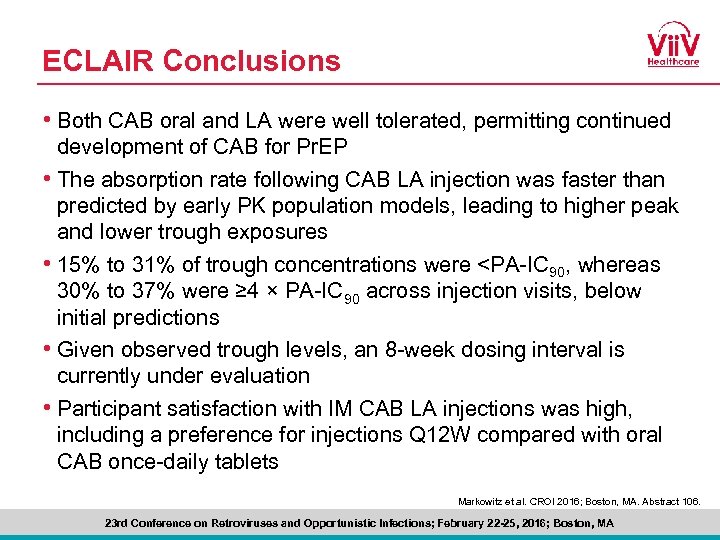 ECLAIR Conclusions

ViiV Healthcare

• Both CAB oral and LA were well tolerated, permitting continued development of CAB for PrEP

• The absorption rate following CAB LA injection was faster than predicted by early PK population models, leading to higher peak and lower trough exposures

• 15% to 31% of trough concentrations were <PA-IC$_{90}$, whereas 30% to 37% were ≥4 × PA-IC$_{90}$ across injection visits, below initial predictions

• Given observed trough levels, an 8-week dosing interval is currently under evaluation

• Participant satisfaction with IM CAB LA injections was high, including a preference for injections Q12W compared with oral CAB once-daily tablets

Markowitz et al. CROI 2016; Boston, MA. Abstract 106.

23rd Conference on Retroviruses and Opportunistic Infections; February 22-25, 2016; Boston, MA